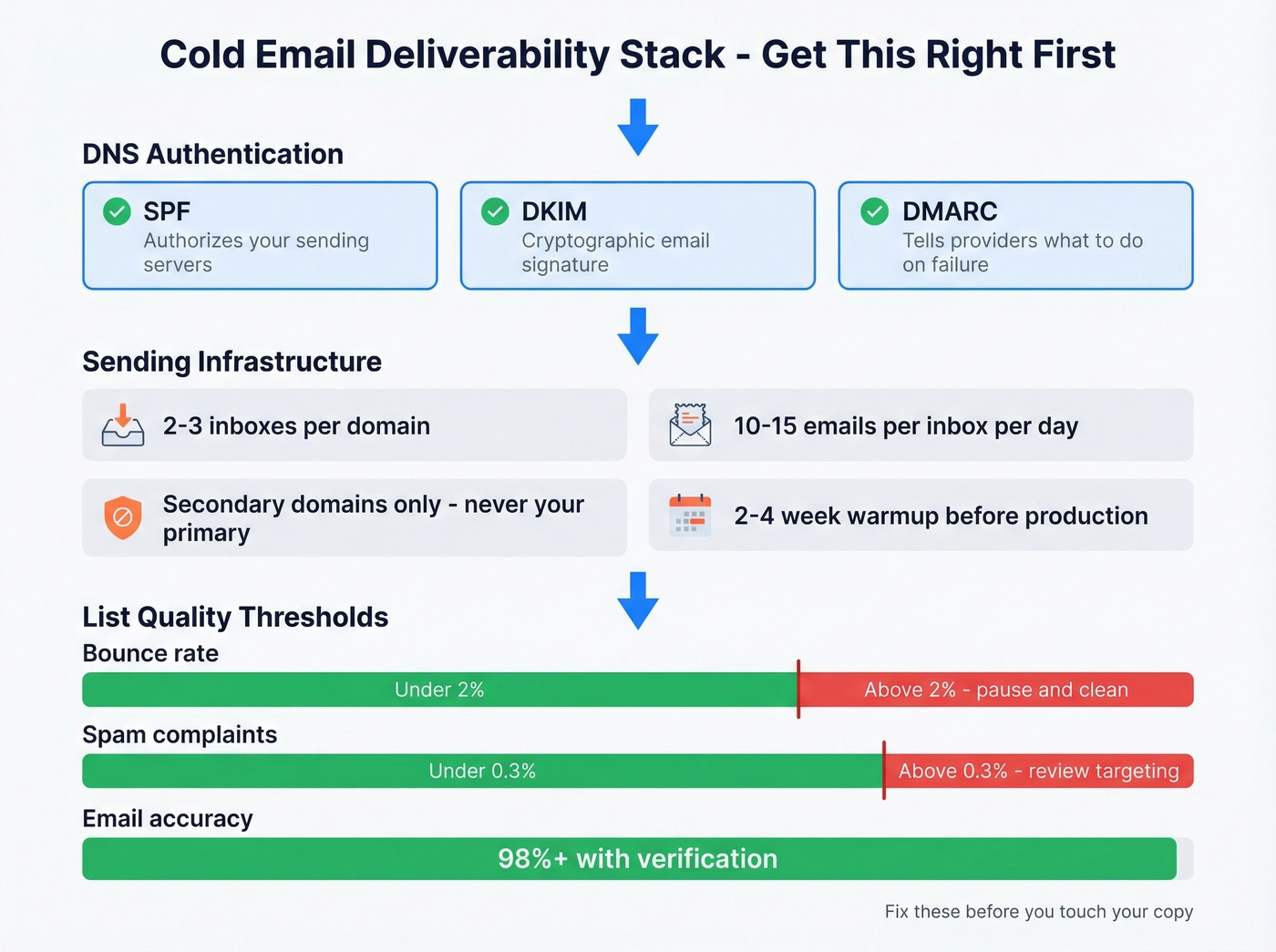 Cold Email Deliverability Stack - Get This Right First

DNS Authentication

SPF
Authorizes your sending servers

DKIM
Cryptographic email signature

DMARC
Tells providers what to do on failure

Sending Infrastructure

2-3 inboxes per domain

10-15 emails per inbox per day

Secondary domains only - never your primary

2-4 week warmup before production

List Quality Thresholds

Bounce rate

Under 2%

Above 2% - pause and clean

Spam complaints

Under 0.3%

Above 0.3% - review targeting

Email accuracy

98%+ with verification

Fix these before you touch your copy